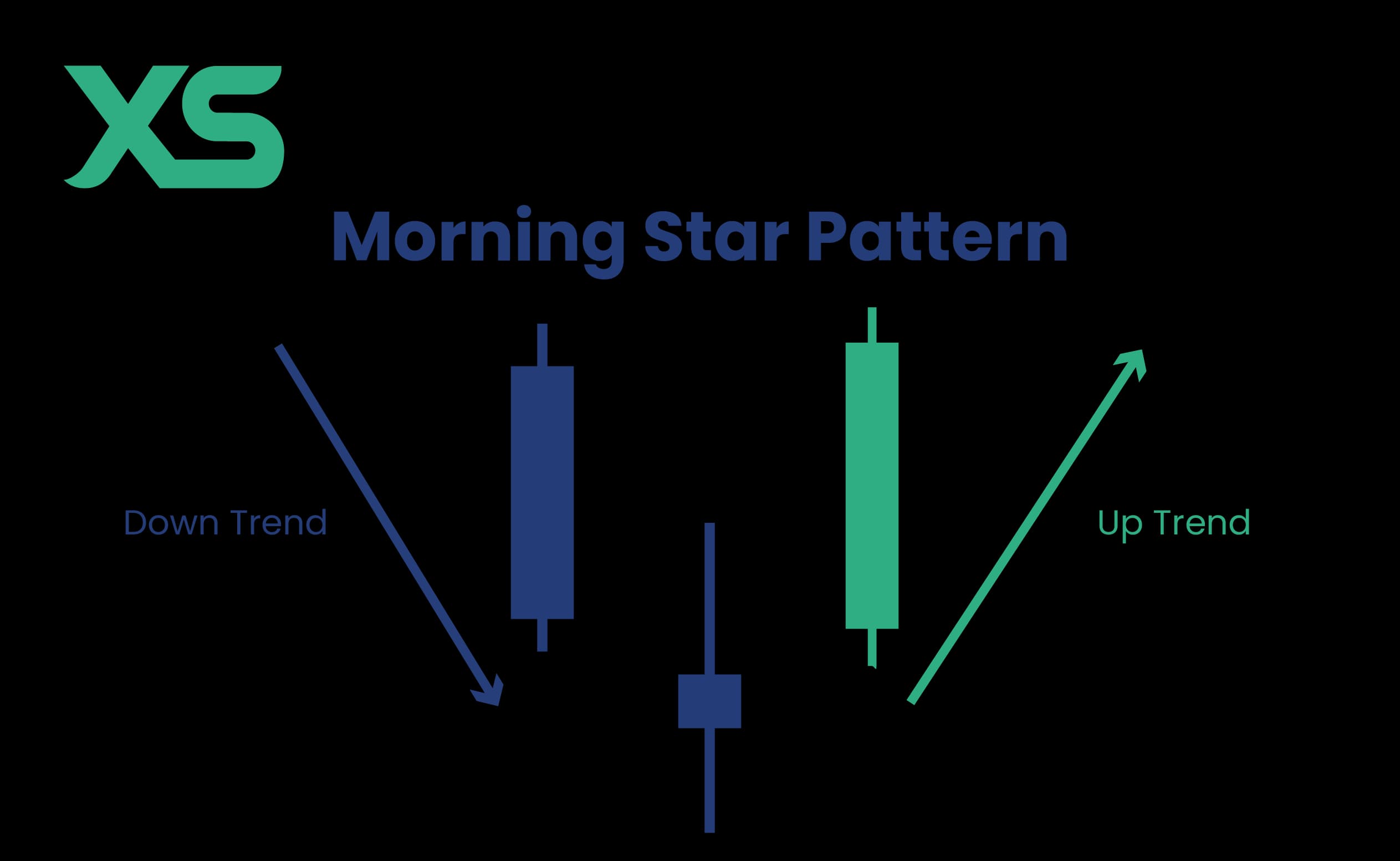 XS

Morning Star Pattern

Down Trend

Up Trend